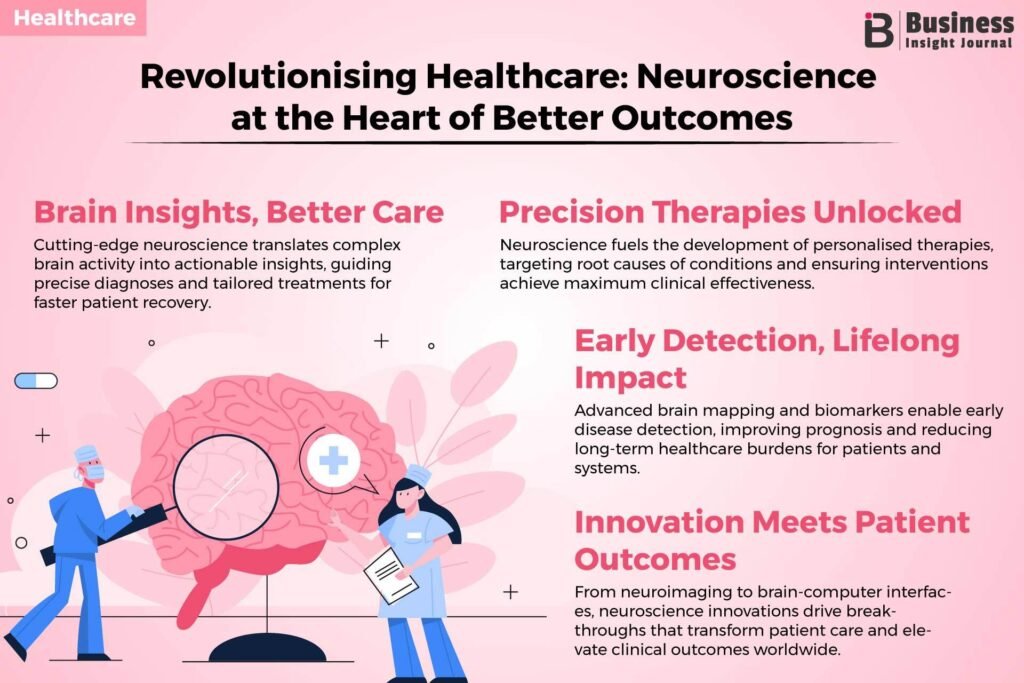 Healthcare

Business Insight Journal

Revolutionising Healthcare: Neuroscience at the Heart of Better Outcomes

Brain Insights, Better Care

Cutting-edge neuroscience translates complex brain activity into actionable insights, guiding precise diagnoses and tailored treatments for faster patient recovery.

Precision Therapies Unlocked

Neuroscience fuels the development of personalised therapies, targeting root causes of conditions and ensuring interventions achieve maximum clinical effectiveness.

Early Detection, Lifelong Impact

Advanced brain mapping and biomarkers enable early disease detection, improving prognosis and reducing long-term healthcare burdens for patients and systems.

Innovation Meets Patient Outcomes

From neuroimaging to brain-computer interfaces, neuroscience innovations drive breakthroughs that transform patient care and elevate clinical outcomes worldwide.